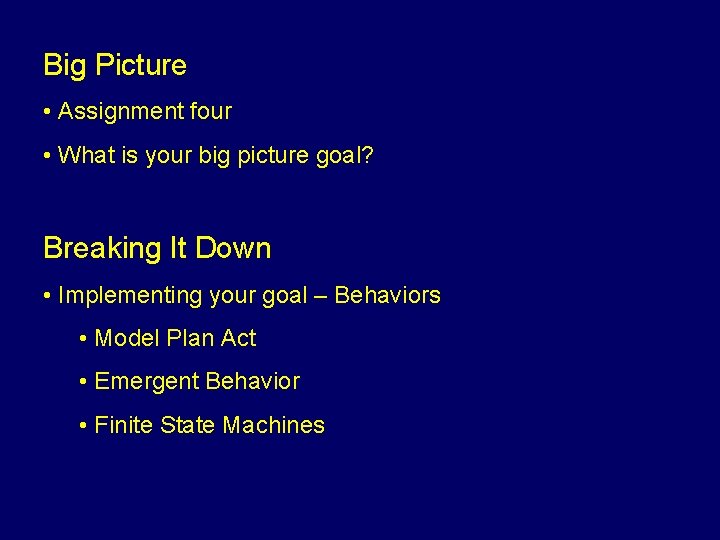 Big Picture

• Assignment four

• What is your big picture goal?

Breaking It Down

• Implementing your goal – Behaviors

• Model Plan Act

• Emergent Behavior

• Finite State Machines